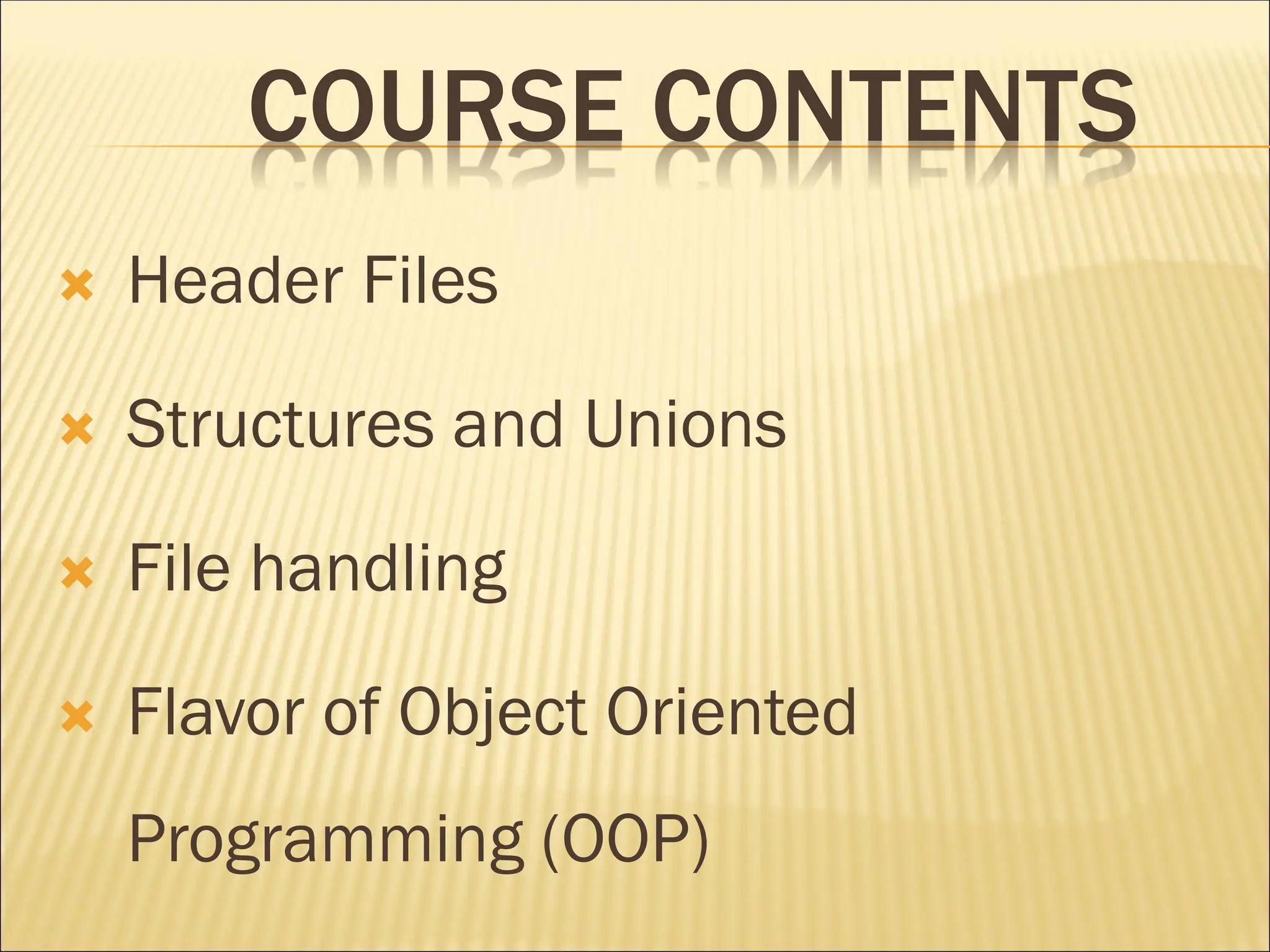 COURSE CONTENTS

Header Files

Structures and Unions

File handling

Flavor of Object Oriented Programming (OOP)